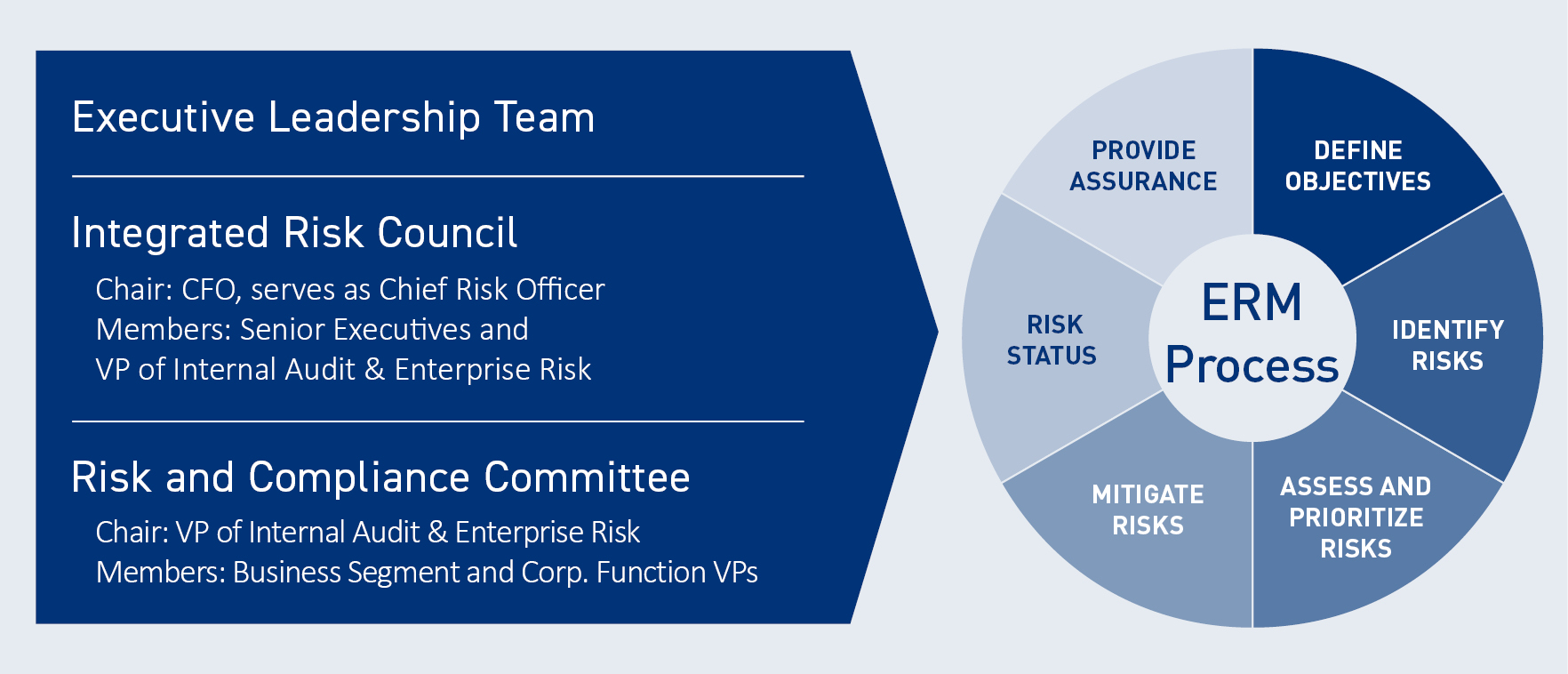 Executive Leadership Team

Integrated Risk Council

Chair: CFO, serves as Chief Risk Officer
Members: Senior Executives and
VP of Internal Audit & Enterprise Risk

Risk and Compliance Committee

Chair: VP of Internal Audit & Enterprise Risk
Members: Business Segment and Corp. Function VPs

ERM Process

DEFINE OBJECTIVES

IDENTIFY RISKS

ASSESS AND PRIORITIZE RISKS

MITIGATE RISKS

RISK STATUS

PROVIDE ASSURANCE